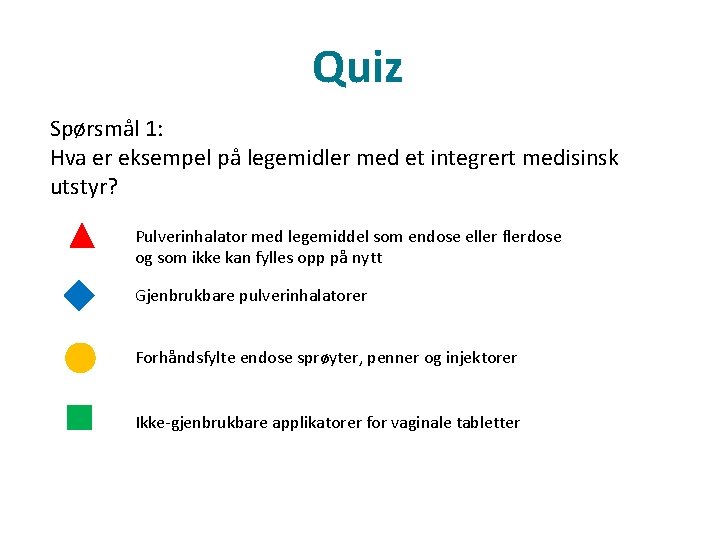 Quiz

Spørsmål 1:
Hva er eksempel på legemidler med et integrert medisinsk utstyr?

Pulverinhalator med legemiddel som endose eller flerdose og som ikke kan fylles opp på nytt

Gjenbrukbare pulverinhalatorer

Forhåndsfylte endose sprøyter, penner og injektorer

Ikke-gjenbrukbare applikatorer for vaginale tabletter